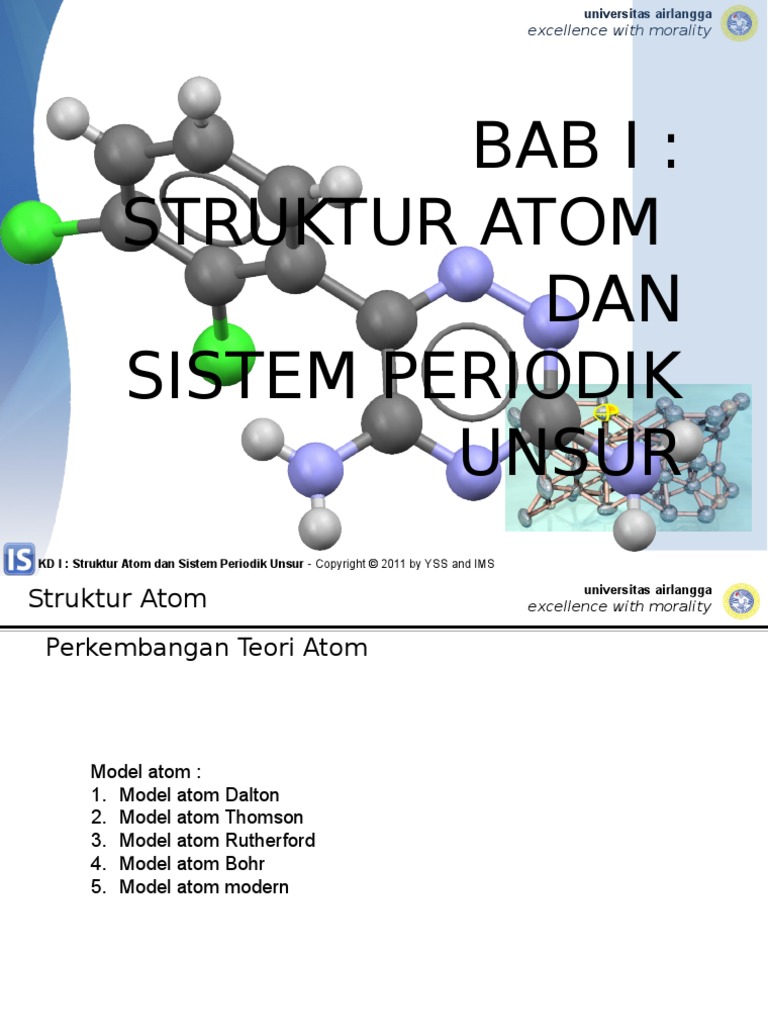 universitas airlangga
excellence with morality

BAB I :
STRUKTUR ATOM
DAN
SISTEM PERIODIK
UNSUR

IS KD I : Struktur Atom dan Sistem Periodik Unsur - Copyright © 2011 by YSS and IMS

Struktur Atom

universitas airlangga
excellence with morality

Perkembangan Teori Atom

Model atom :
1. Model atom Dalton
2. Model atom Thomson
3. Model atom Rutherford
4. Model atom Bohr
5. Model atom modern